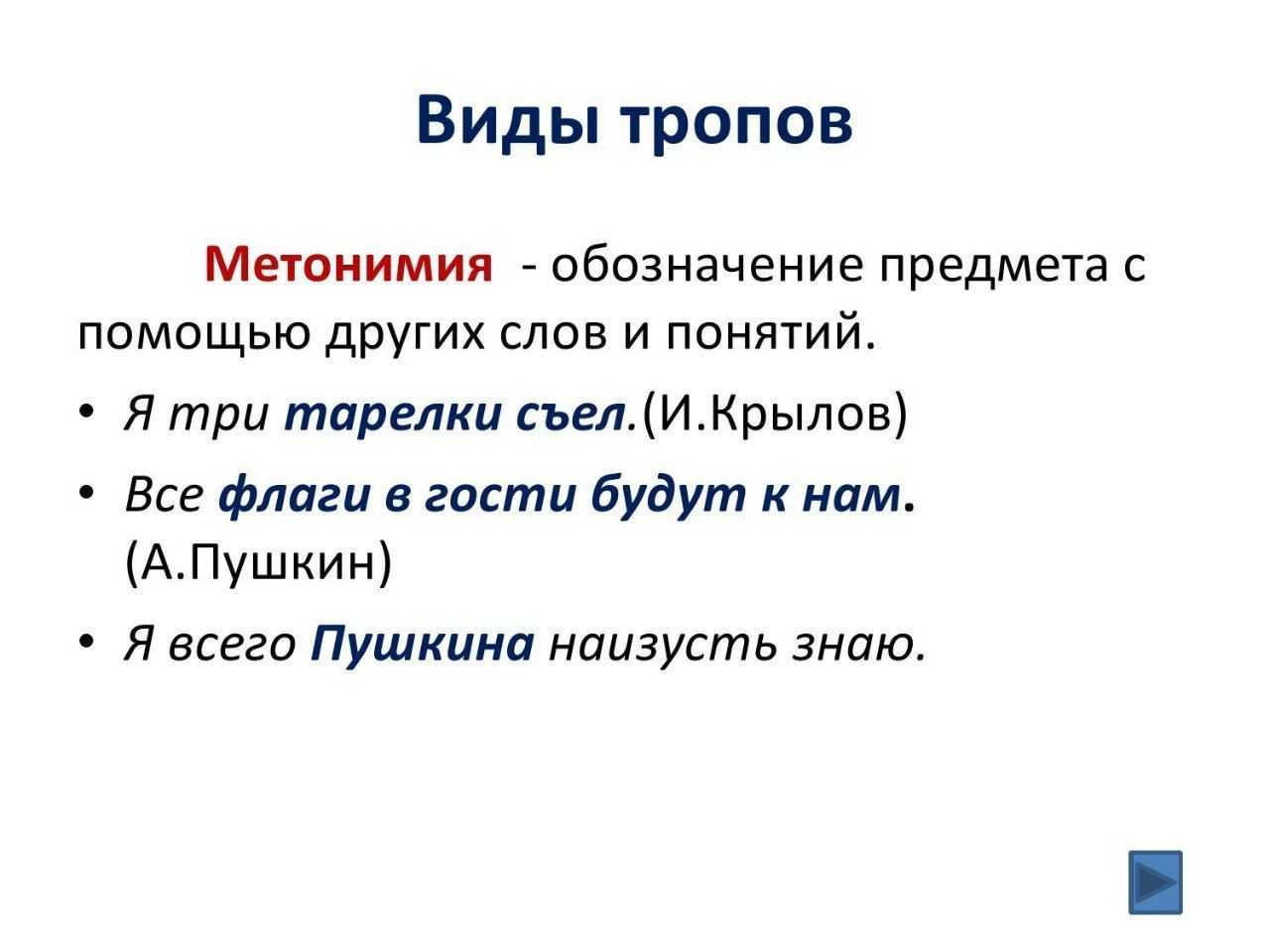 Виды тропов

Метонимия - обозначение предмета с помощью других слов и понятий.

• Я три тарелки съел.(И.Крылов)
• Все флаги в гости будут к нам. (А.Пушкин)
• Я всего Пушкина наизусть знаю.